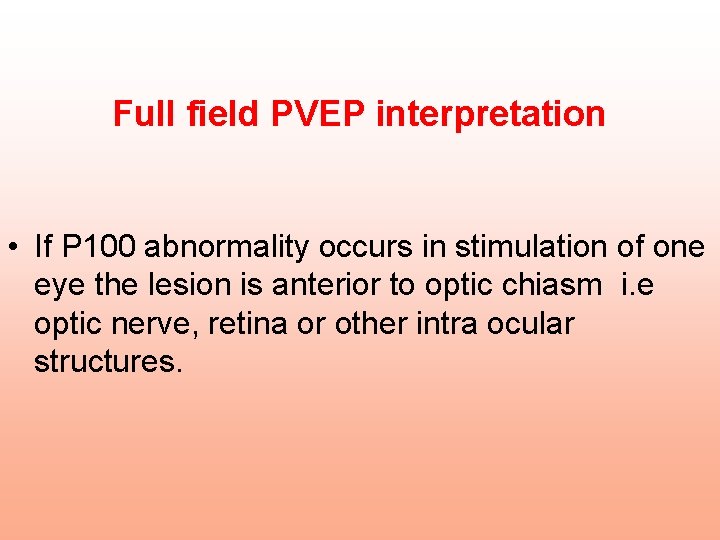 Full field PVEP interpretation

• If P100 abnormality occurs in stimulation of one eye the lesion is anterior to optic chiasm i.e optic nerve, retina or other intra ocular structures.